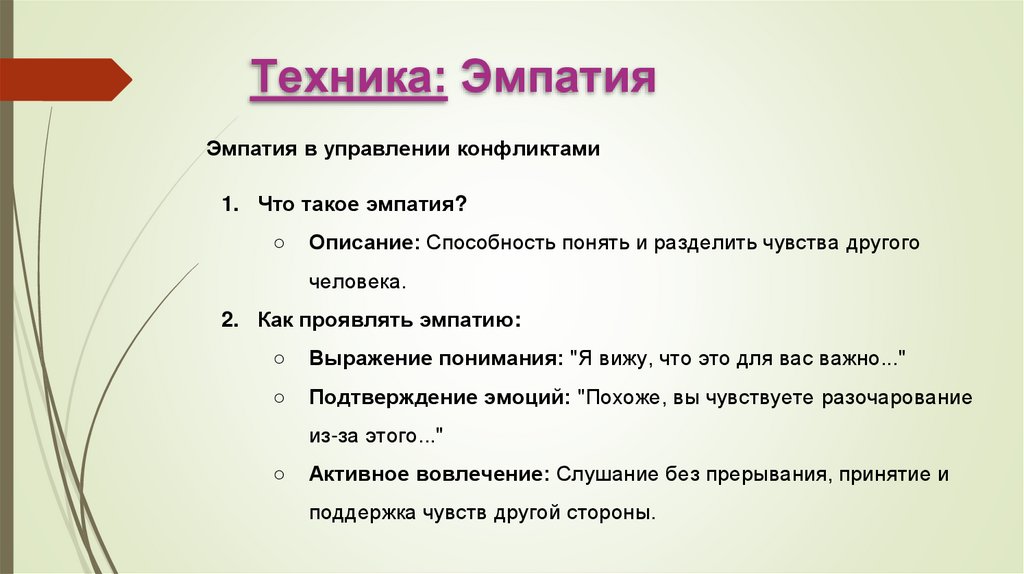 Техника: Эмпатия

Эмпатия в управлении конфликтами

1. Что такое эмпатия?
○ Описание: Способность понять и разделить чувства другого человека.

2. Как проявлять эмпатию:
○ Выражение понимания: "Я вижу, что это для вас важно..."
○ Подтверждение эмоций: "Похоже, вы чувствуете разочарование из-за этого..."
○ Активное вовлечение: Слушание без прерывания, принятие и поддержка чувств другой стороны.